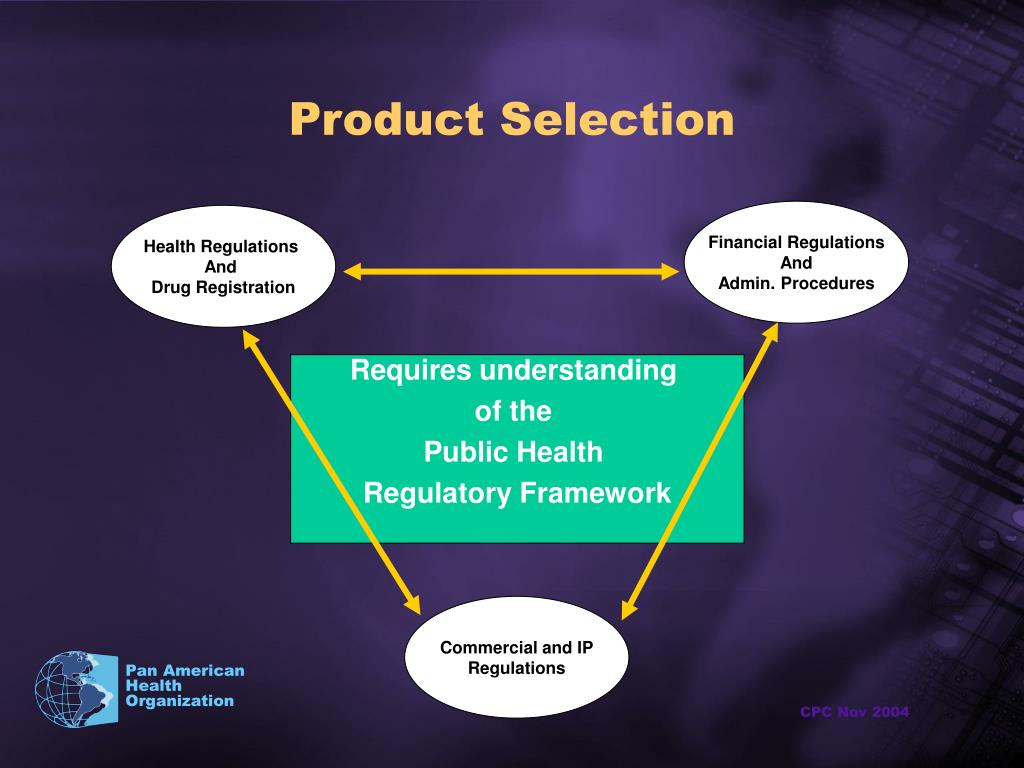 Product Selection

Health Regulations
And
Drug Registration

Financial Regulations
And
Admin. Procedures

Requires understanding
of the
Public Health
Regulatory Framework

Commercial and IP
Regulations

Pan American
Health
Organization

CPC Nov 2004